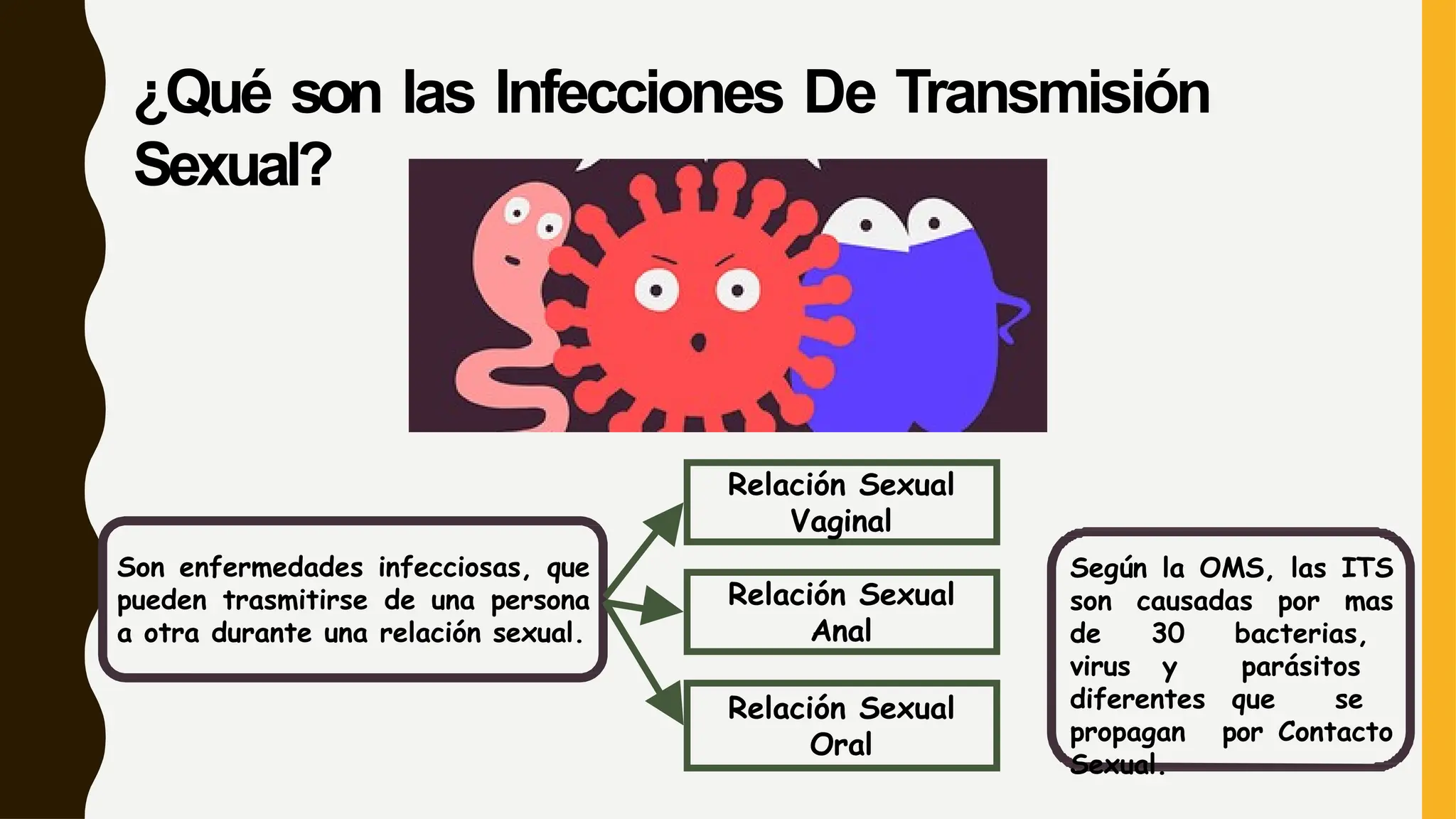 ¿Qué son las Infecciones De Transmisión Sexual?

Son enfermedades infecciosas, que pueden trasmitirse de una persona a otra durante una relación sexual.

Relación Sexual Vaginal

Relación Sexual Anal

Relación Sexual Oral

Según la OMS, las ITS son causadas por mas de 30 bacterias, virus y parásitos diferentes que se propagan por Contacto Sexual.